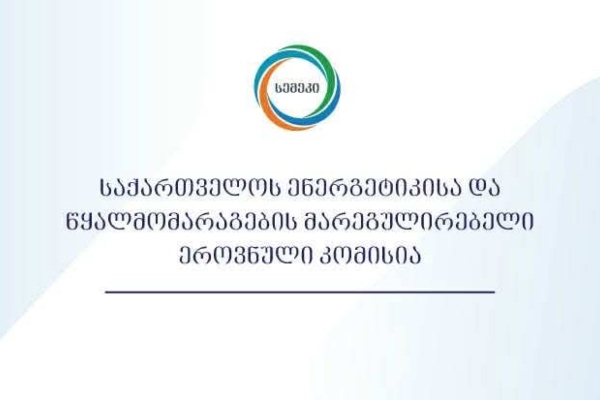 სემეკი

საქართველოს ენერგეტიკისა და წყალმომარაგების მარეგულირებელი ეროვნული კომისია